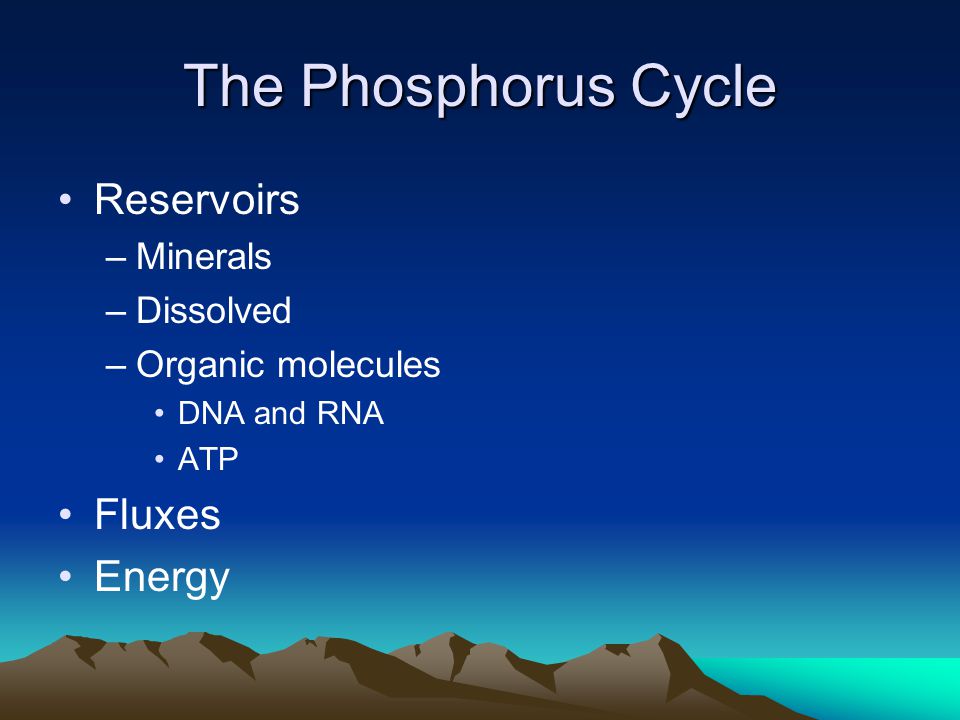 The Phosphorus Cycle

• Reservoirs
– Minerals
– Dissolved
– Organic molecules
• DNA and RNA
• ATP
• Fluxes
• Energy